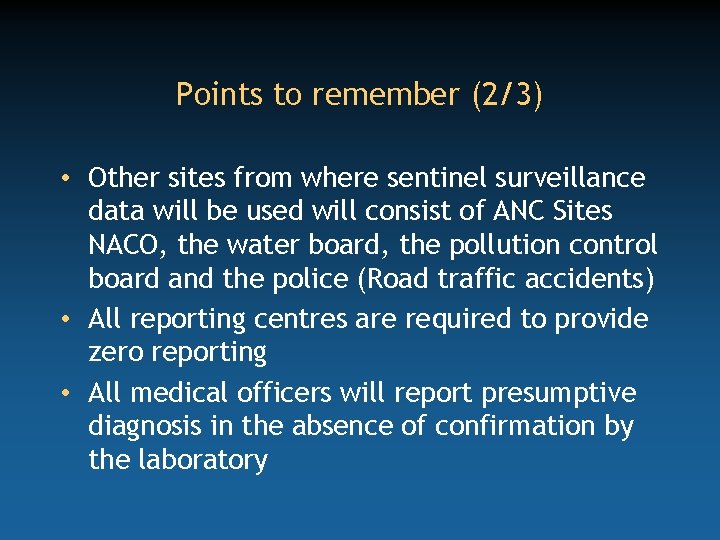 Points to remember (2/3)

• Other sites from where sentinel surveillance data will be used will consist of ANC Sites NACO, the water board, the pollution control board and the police (Road traffic accidents)
• All reporting centres are required to provide zero reporting
• All medical officers will report presumptive diagnosis in the absence of confirmation by the laboratory